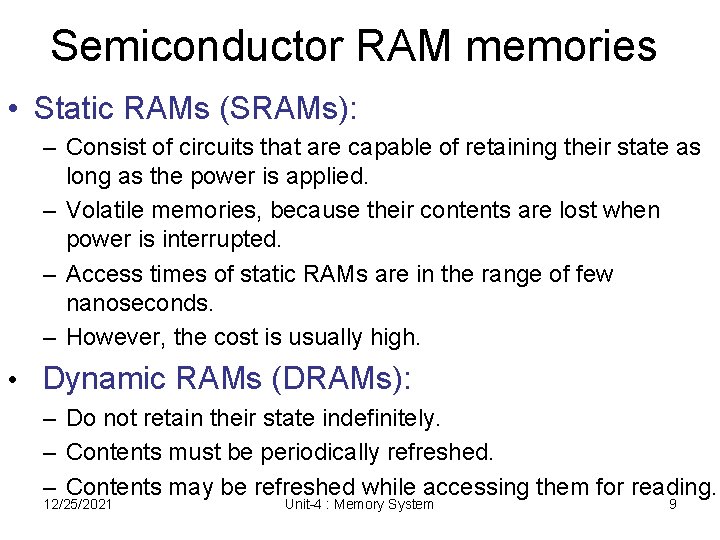 Semiconductor RAM memories

• Static RAMs (SRAMs):

– Consist of circuits that are capable of retaining their state as long as the power is applied.

– Volatile memories, because their contents are lost when power is interrupted.

– Access times of static RAMs are in the range of few nanoseconds.

– However, the cost is usually high.

• Dynamic RAMs (DRAMs):

– Do not retain their state indefinitely.

– Contents must be periodically refreshed.

– Contents may be refreshed while accessing them for reading.

12/25/2021 Unit-4 : Memory System 9